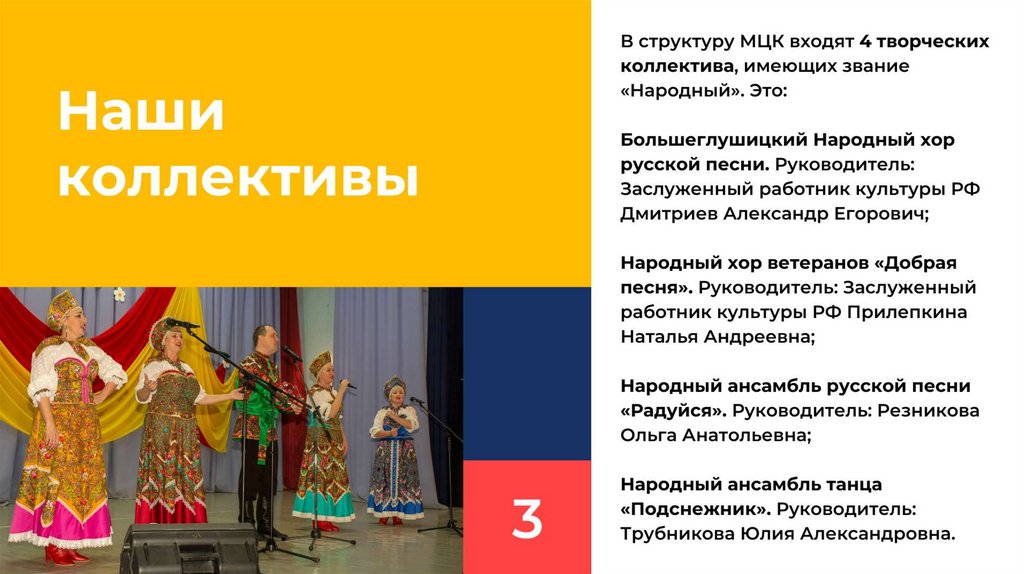 Наши коллективы

3

В структуру МЦК входят 4 творческих коллектива, имеющих звание «Народный». Это:

Большеглушицкий Народный хор русской песни. Руководитель: Заслуженный работник культуры РФ Дмитриев Александр Егорович;

Народный хор ветеранов «Добрая песня». Руководитель: Заслуженный работник культуры РФ Прилепкина Наталья Андреевна;

Народный ансамбль русской песни «Радуйся». Руководитель: Резникова Ольга Анатольевна;

Народный ансамбль танца «Подснежник». Руководитель: Трубникова Юлия Александровна.